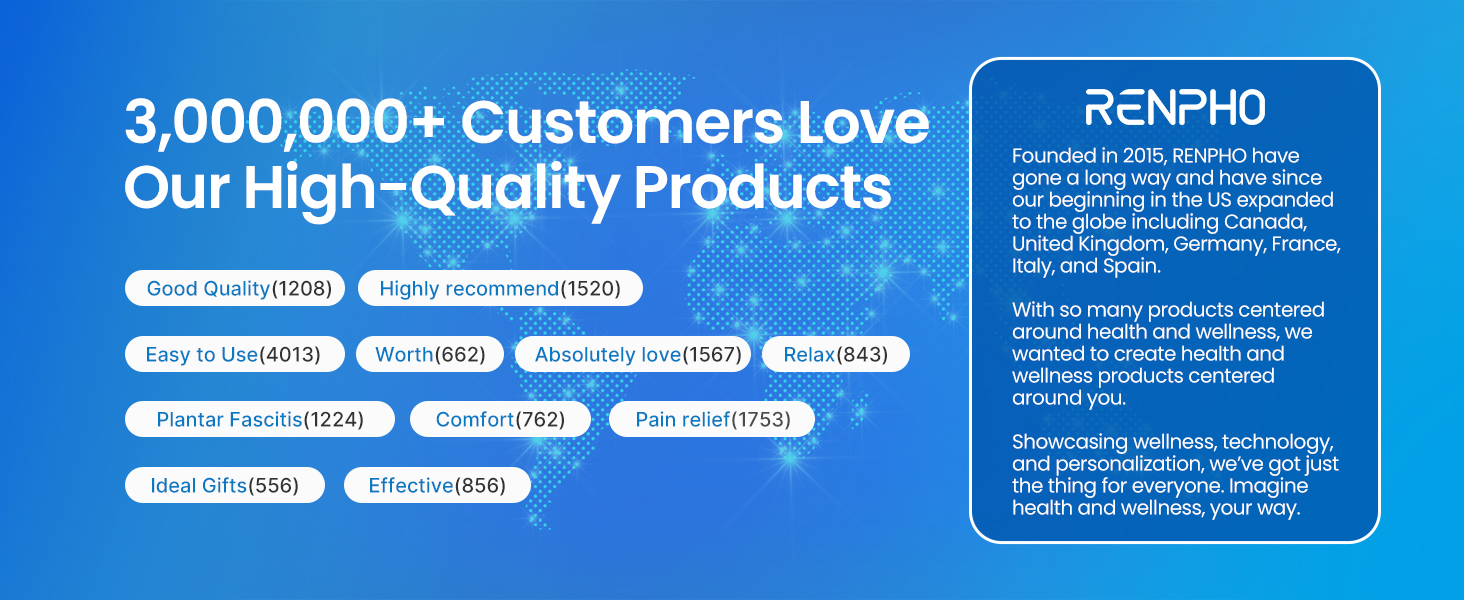 3,000,000+ Customers Love Our High-Quality Products

Good Quality(1208)
Highly recommend(1520)
Easy to Use(4013)
Worth(662)
Absolutely love(1567)
Relax(843)
Plantar Fascitis(1224)
Comfort(762)
Pain relief(1753)
Ideal Gifts(556)
Effective(856)

RENPHO

Founded in 2015, RENPHO have gone a long way and have since our beginning in the US expanded to the globe including Canada, United Kingdom, Germany, France, Italy, and Spain.

With so many products centered around health and wellness, we wanted to create health and wellness products centered around you.

Showcasing wellness, technology, and personalization, we've got just the thing for everyone. Imagine health and wellness, your way.